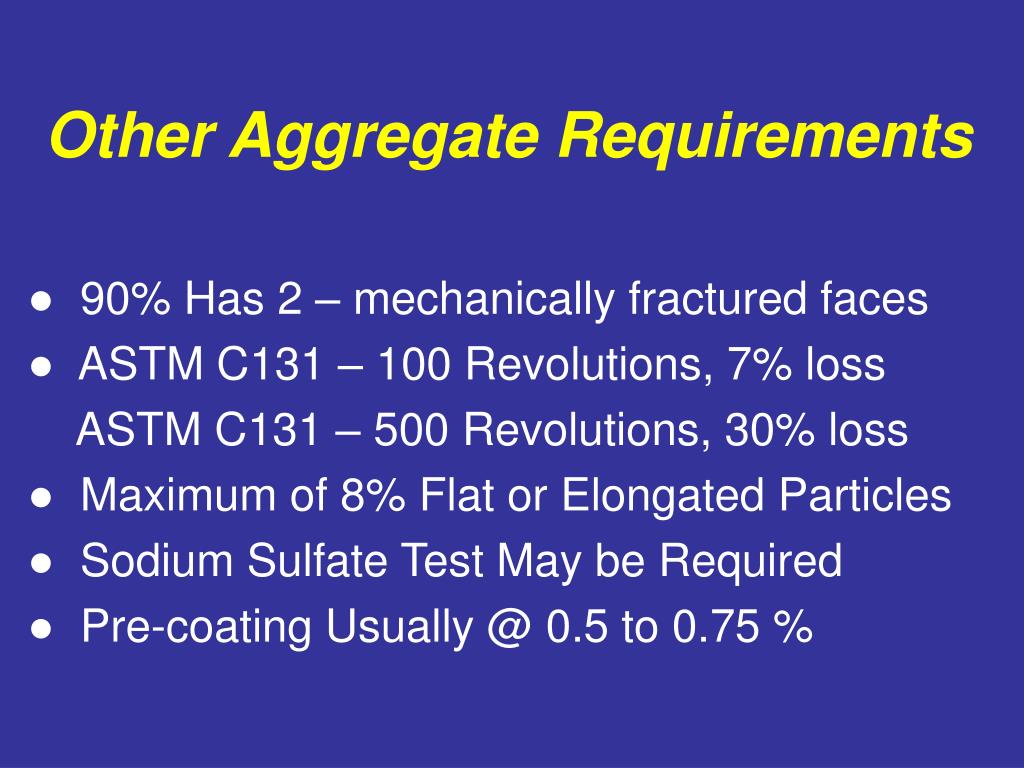 Other Aggregate Requirements

● 90% Has 2 – mechanically fractured faces
● ASTM C131 – 100 Revolutions, 7% loss
ASTM C131 – 500 Revolutions, 30% loss
● Maximum of 8% Flat or Elongated Particles
● Sodium Sulfate Test May be Required
● Pre-coating Usually @ 0.5 to 0.75 %